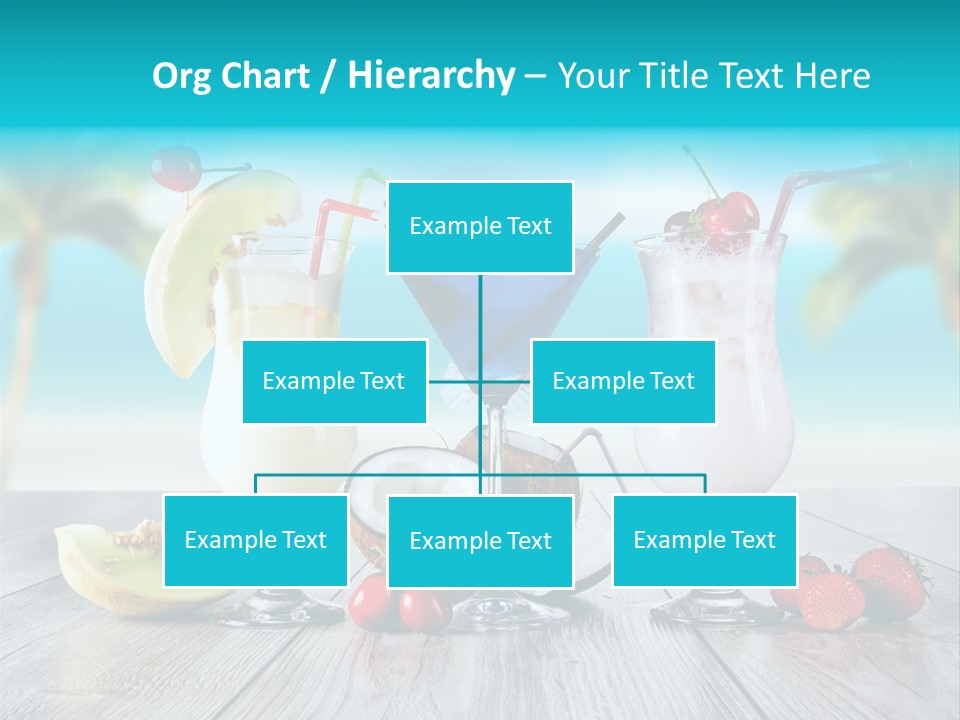 Org Chart / Hierarchy – Your Title Text Here

Example Text

Example Text

Example Text

Example Text

Example Text

Example Text